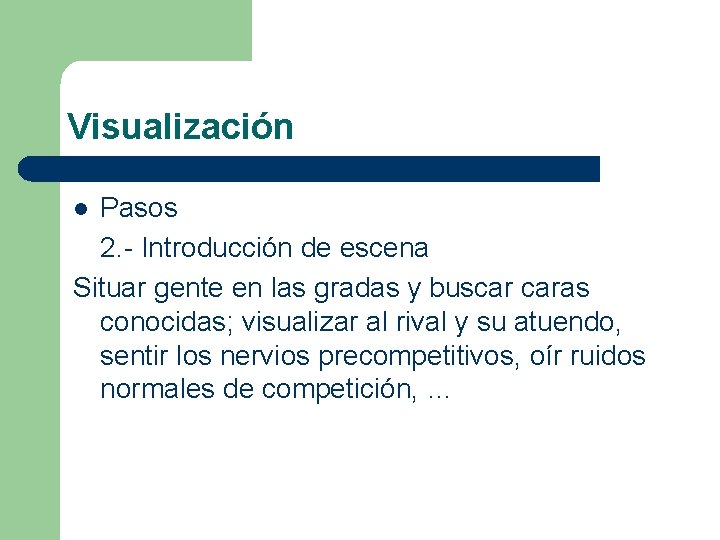 Visualización

- Pasos

2.- Introducción de escena

Situar gente en las gradas y buscar caras conocidas; visualizar al rival y su atuendo, sentir los nervios precompetitivos, oír ruidos normales de competición, …